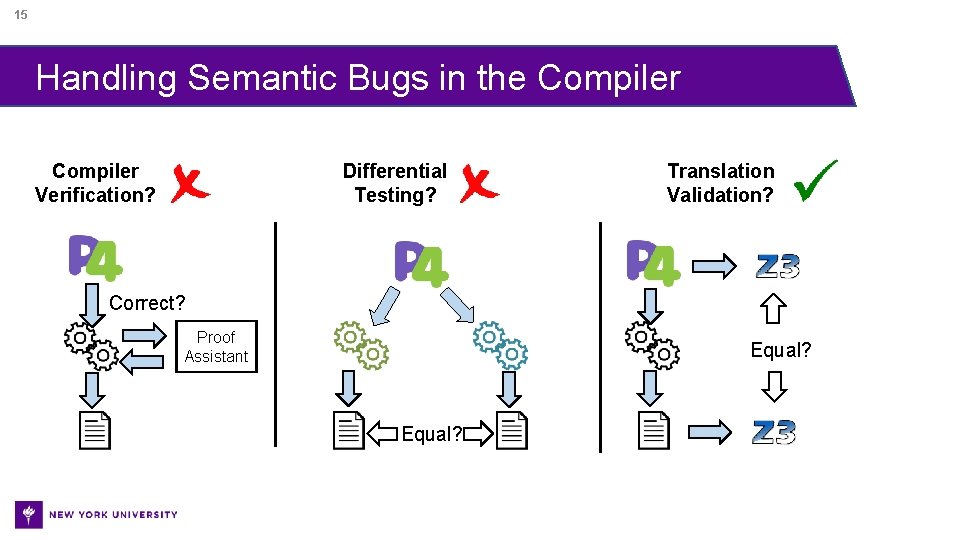 15

Handling Semantic Bugs in the Compiler

Compiler Verification?

P4

Correct?

Proof Assistant

Differential Testing?

P4

Equal?

Translation Validation?

P4

Z3

Equal?

Z3

NEW YORK UNIVERSITY